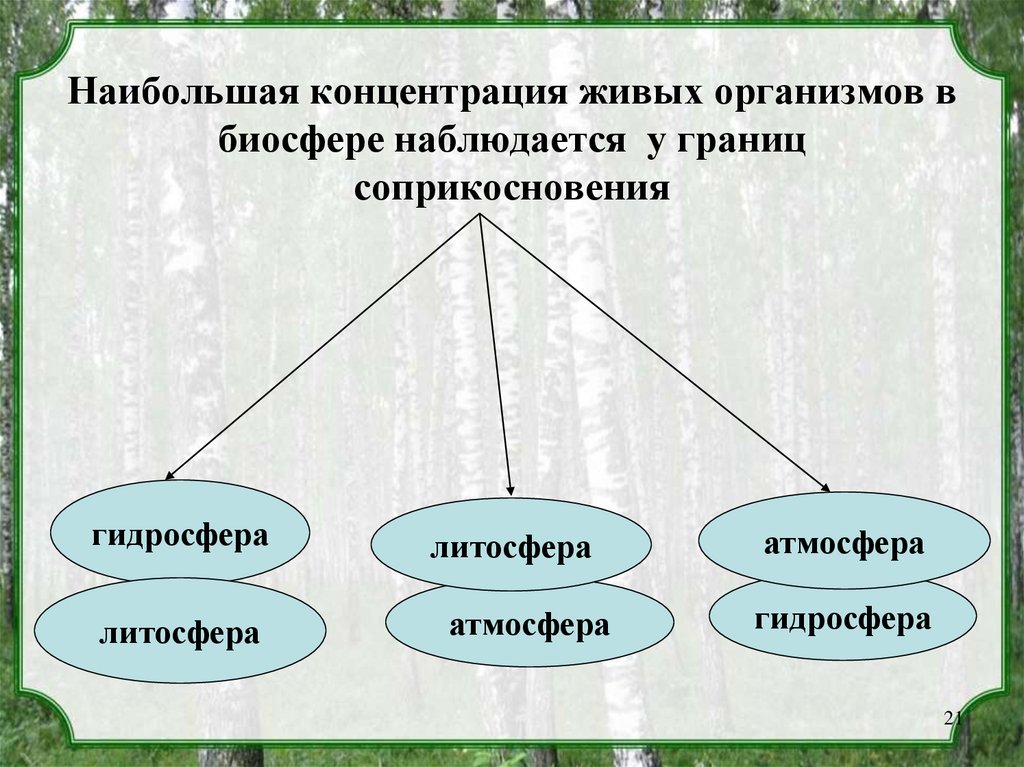 Наибольшая концентрация живых организмов в биосфере наблюдается у границ соприкосновения

гидросфера

литосфера

литосфера

атмосфера

атмосфера

гидросфера

21